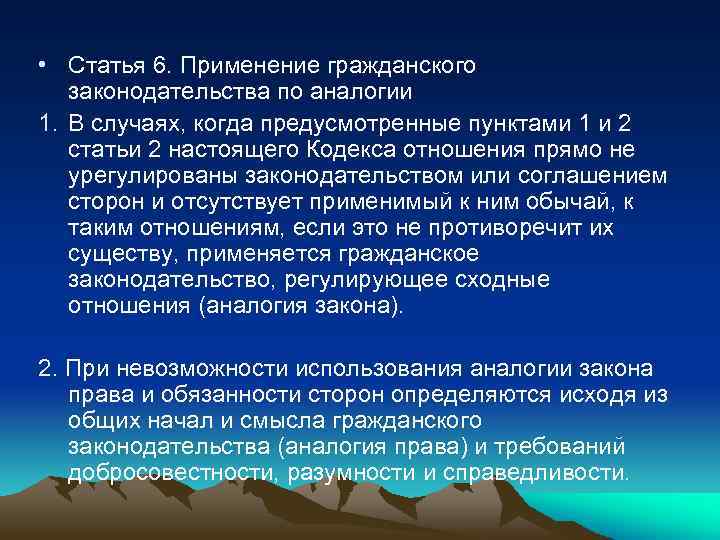 • Статья 6. Применение гражданского законодательства по аналогии

1. В случаях, когда предусмотренные пунктами 1 и 2 статьи 2 настоящего Кодекса отношения прямо не урегулированы законодательством или соглашением сторон и отсутствует применимый к ним обычай, к таким отношениям, если это не противоречит их существу, применяется гражданское законодательство, регулирующее сходные отношения (аналогия закона).

2. При невозможности использования аналогии закона права и обязанности сторон определяются исходя из общих начал и смысла гражданского законодательства (аналогия права) и требований добросовестности, разумности и справедливости.